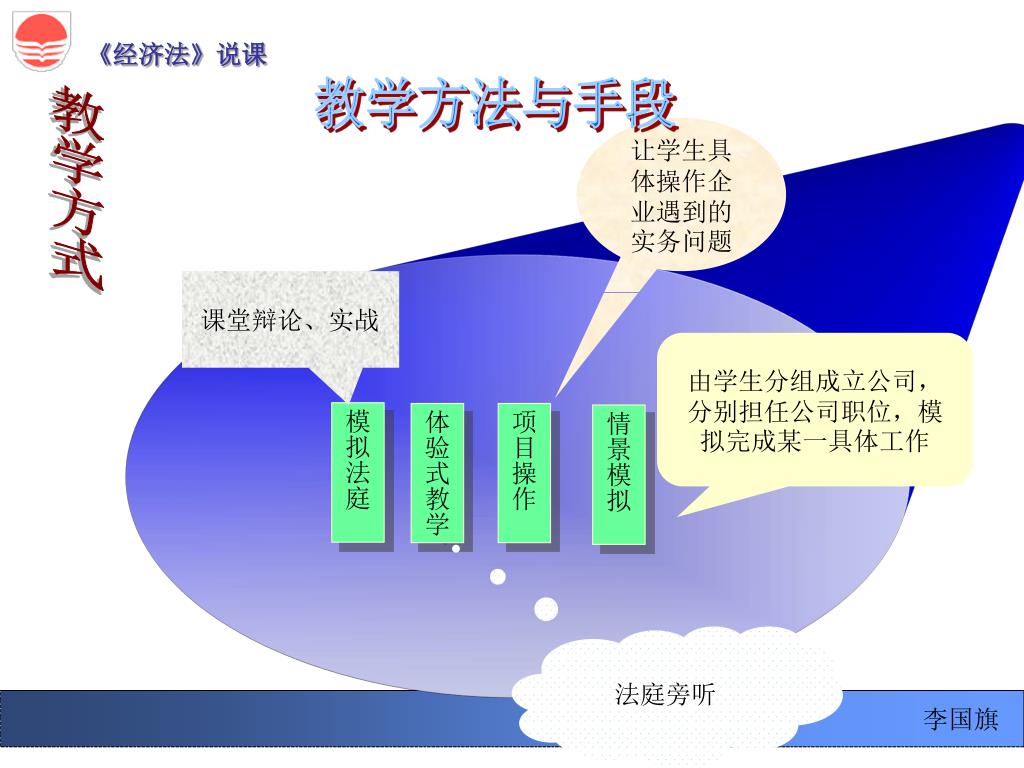 《经济法》说课

教学方法与手段

教学方式

让学生具体操作企业遇到的实务问题

课堂辩论、实战

由学生分组成立公司，分别担任公司职位，模拟完成某一具体工作

模拟法庭

体验式教学

项目操作

情景模拟

法庭旁听

李国旗